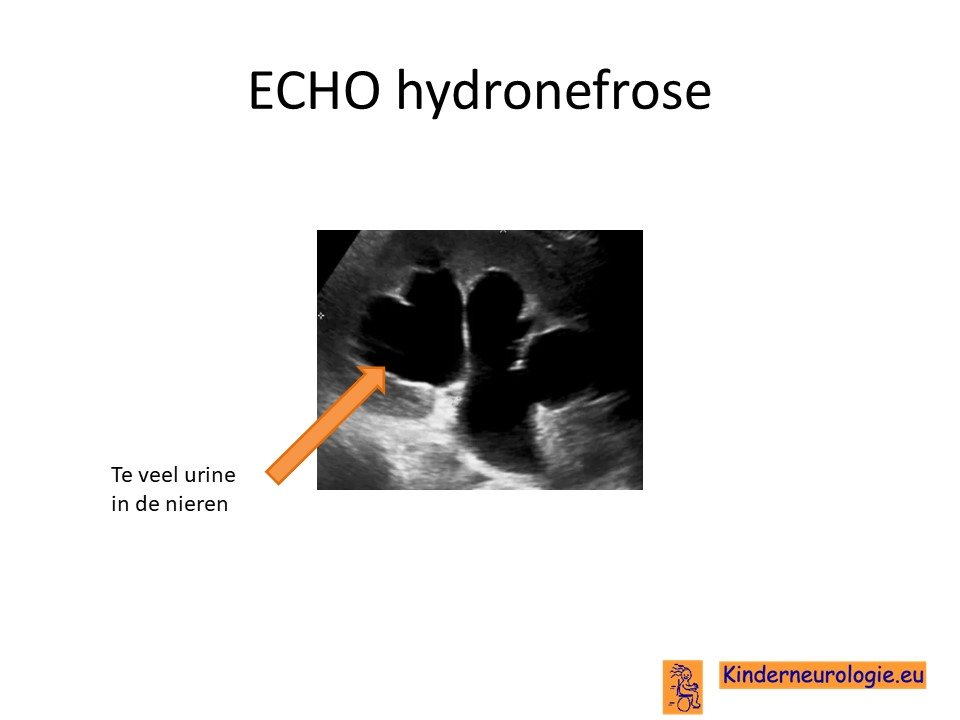 ECHO hydronefrose

Te veel urine
in de nieren

Kinderneurologie.eu